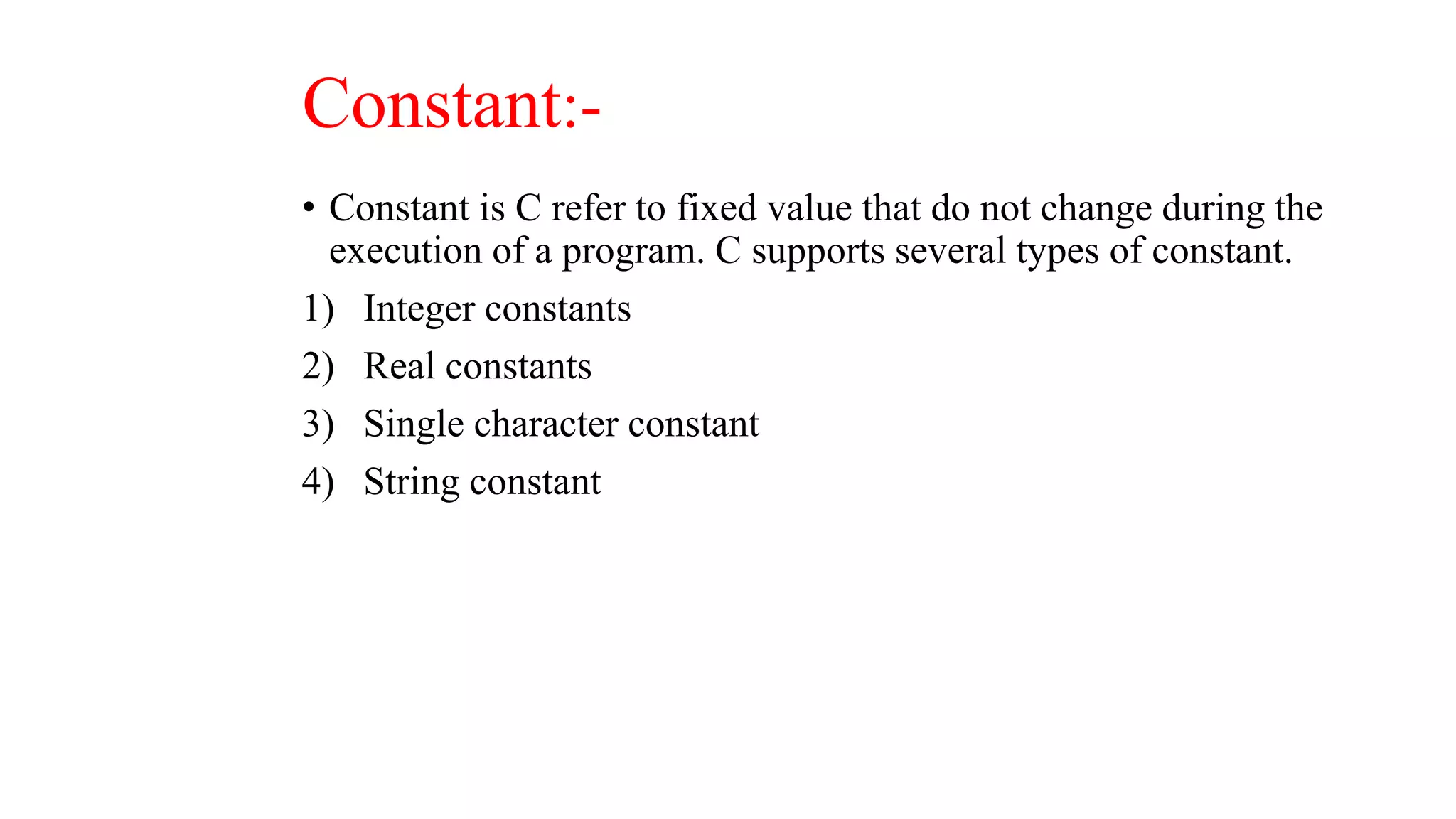 Constant:-

• Constant is C refer to fixed value that do not change during the execution of a program. C supports several types of constant.

1) Integer constants

2) Real constants

3) Single character constant

4) String constant